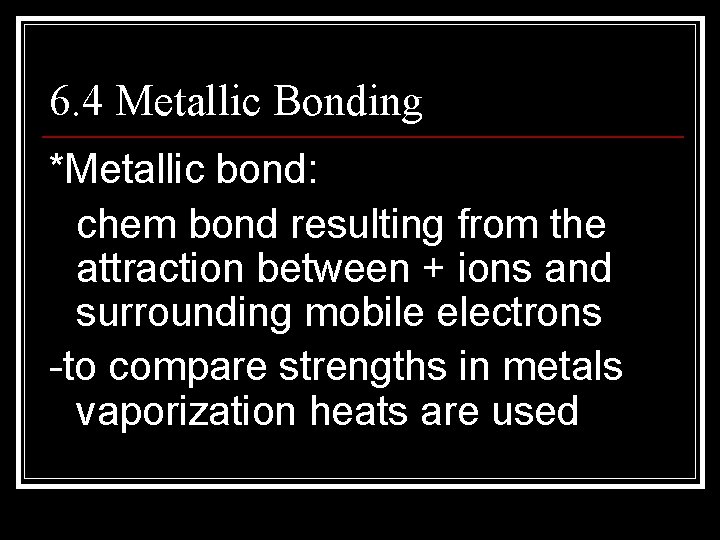 6.4 Metallic Bonding

*Metallic bond:

chem bond resulting from the attraction between + ions and surrounding mobile electrons

-to compare strengths in metals vaporization heats are used